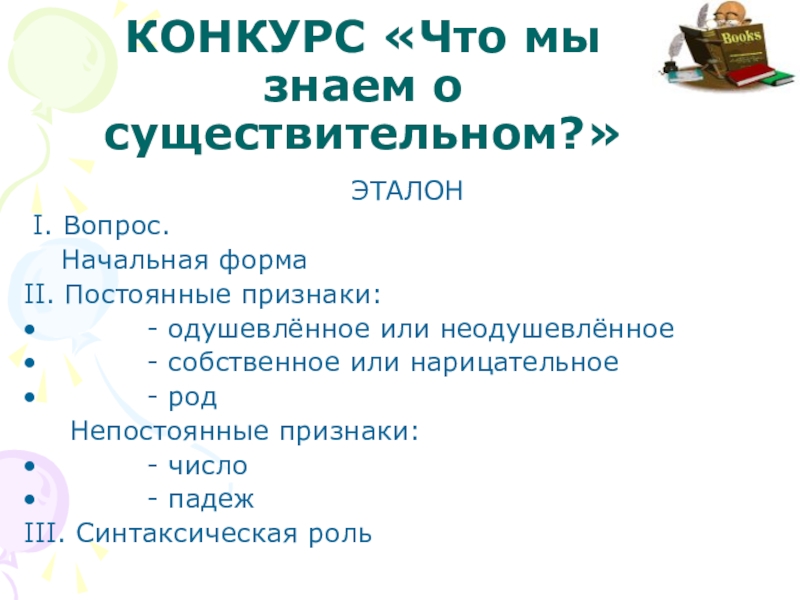 КОНКУРС «Что мы знаем о существительном?»

Books

ЭТАЛОН

I. Вопрос.
Начальная форма
II. Постоянные признаки:
• - одушевлённое или неодушевлённое
• - собственное или нарицательное
• - род
Непостоянные признаки:
• - число
• - падеж
III. Синтаксическая роль